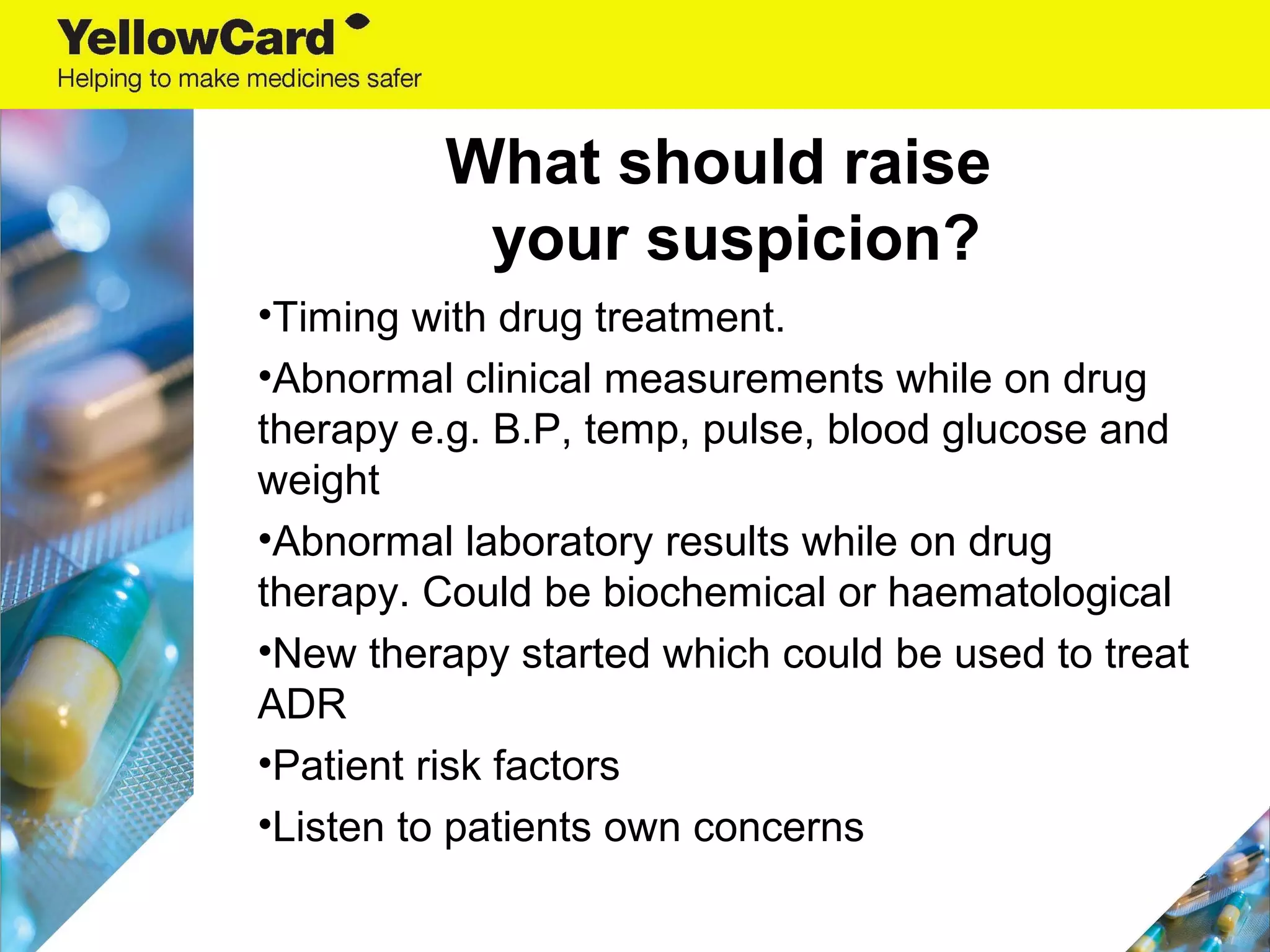 YellowCard
Helping to make medicines safer

What should raise your suspicion?

•Timing with drug treatment.

•Abnormal clinical measurements while on drug therapy e.g. B.P, temp, pulse, blood glucose and weight

•Abnormal laboratory results while on drug therapy. Could be biochemical or haematological

•New therapy started which could be used to treat ADR

•Patient risk factors

•Listen to patients own concerns